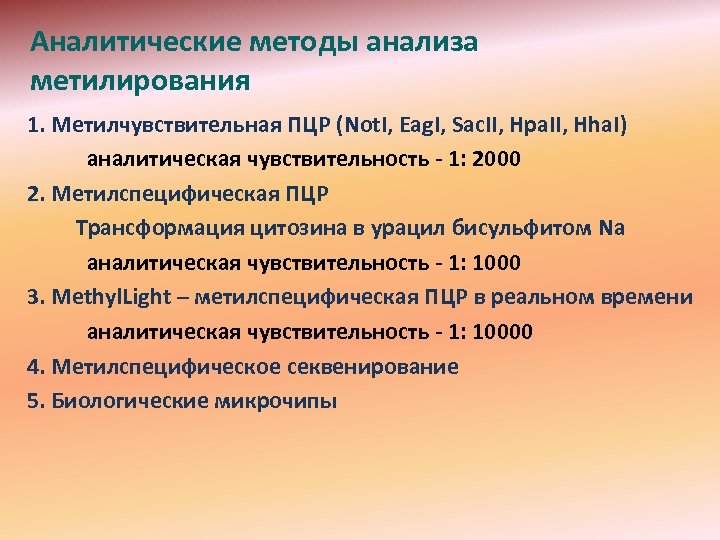 Аналитические методы анализа метилирования

1. Метилчувствительная ПЦР (NotI, EagI, SacII, HpaII, HhaI)
аналитическая чувствительность - 1: 2000

2. Метилспецифическая ПЦР
Трансформация цитозина в урацил бисульфитом Na
аналитическая чувствительность - 1: 1000

3. MethylLight – метилспецифическая ПЦР в реальном времени
аналитическая чувствительность - 1: 10000

4. Метилспецифическое секвенирование

5. Биологические микрочипы